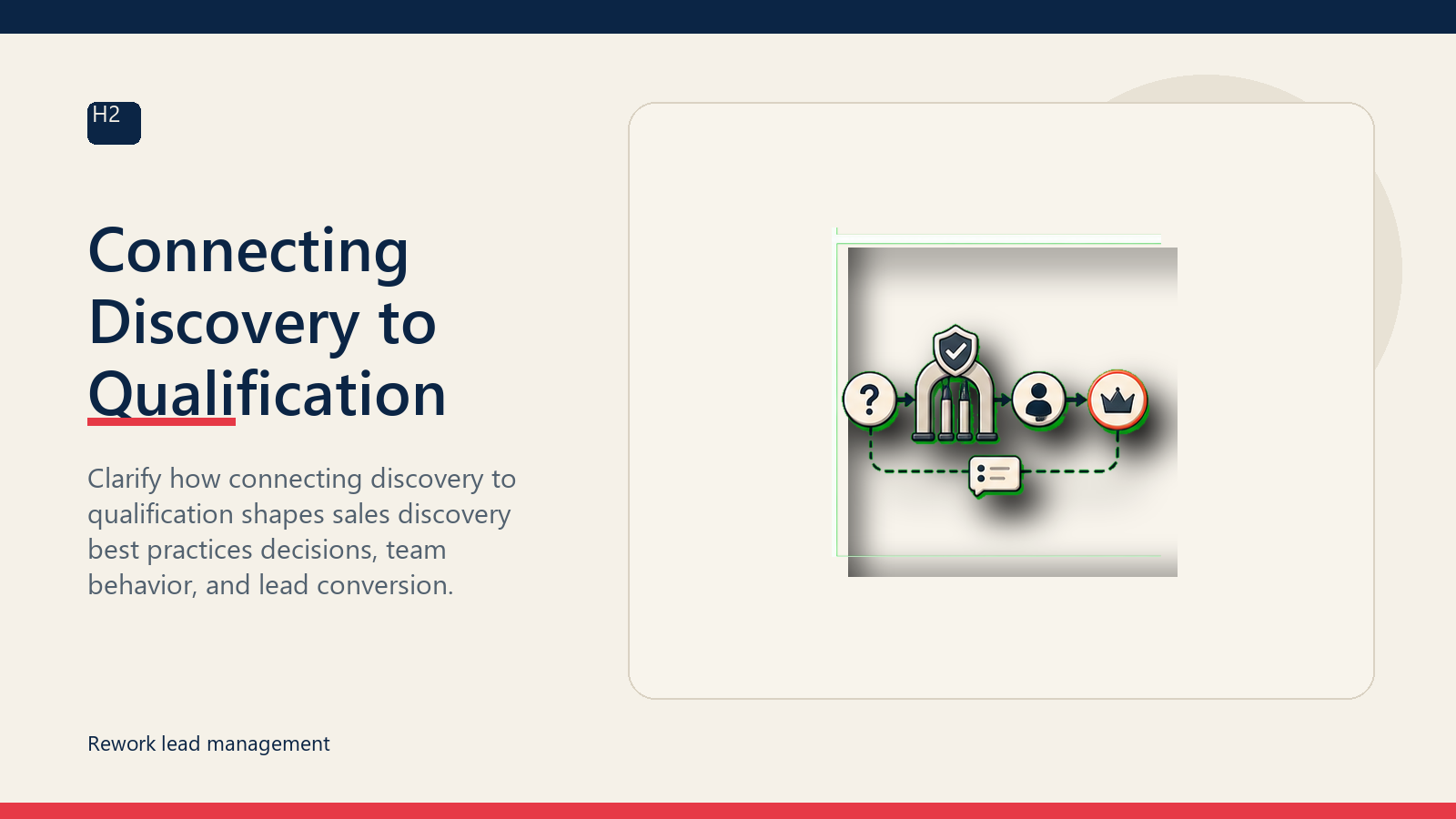 H2

Connecting Discovery to Qualification

Clarify how connecting discovery to qualification shapes sales discovery best practices decisions, team behavior, and lead conversion.

?

Rework lead management